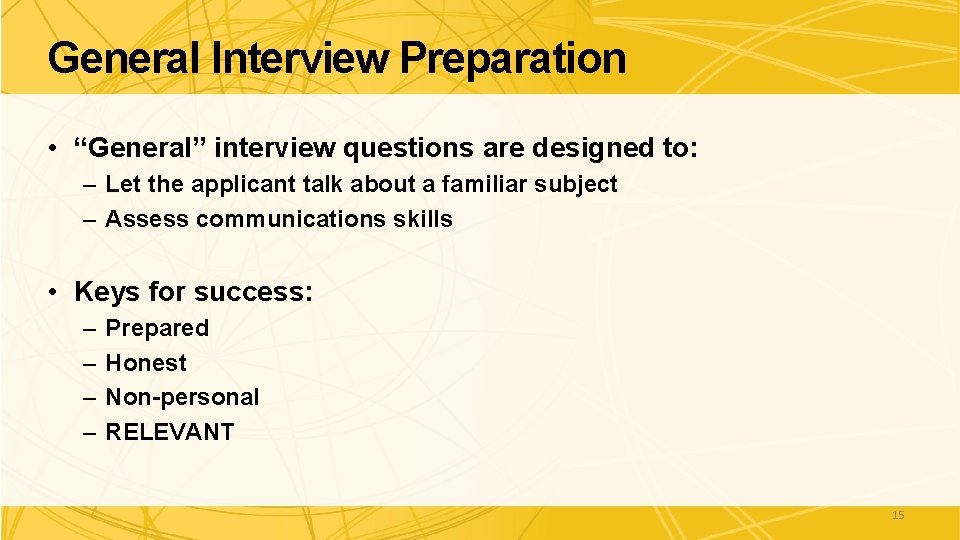 General Interview Preparation

• “General” interview questions are designed to:
– Let the applicant talk about a familiar subject
– Assess communications skills

• Keys for success:
– Prepared
– Honest
– Non-personal
– RELEVANT

15